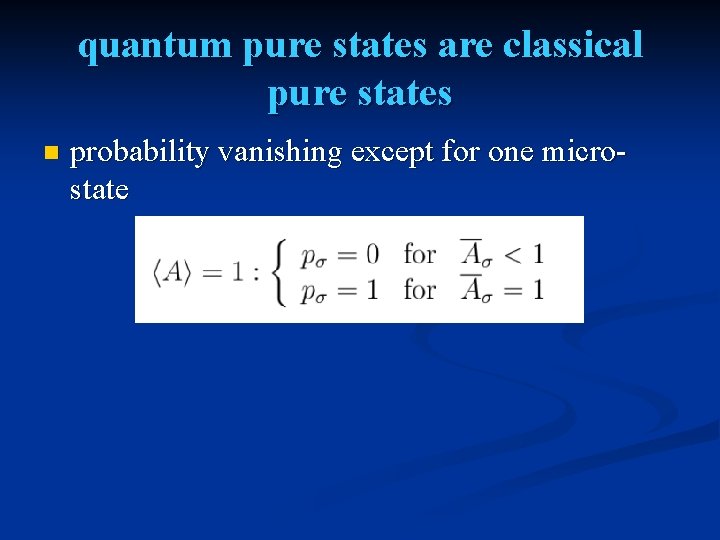 quantum pure states are classical pure states

probability vanishing except for one micro-state

$\langle A \rangle = 1 : \begin{cases} p_\sigma = 0 & \text{for} \quad \overline{A}_\sigma < 1 \\ p_\sigma = 1 & \text{for} \quad \overline{A}_\sigma = 1 \end{cases}$